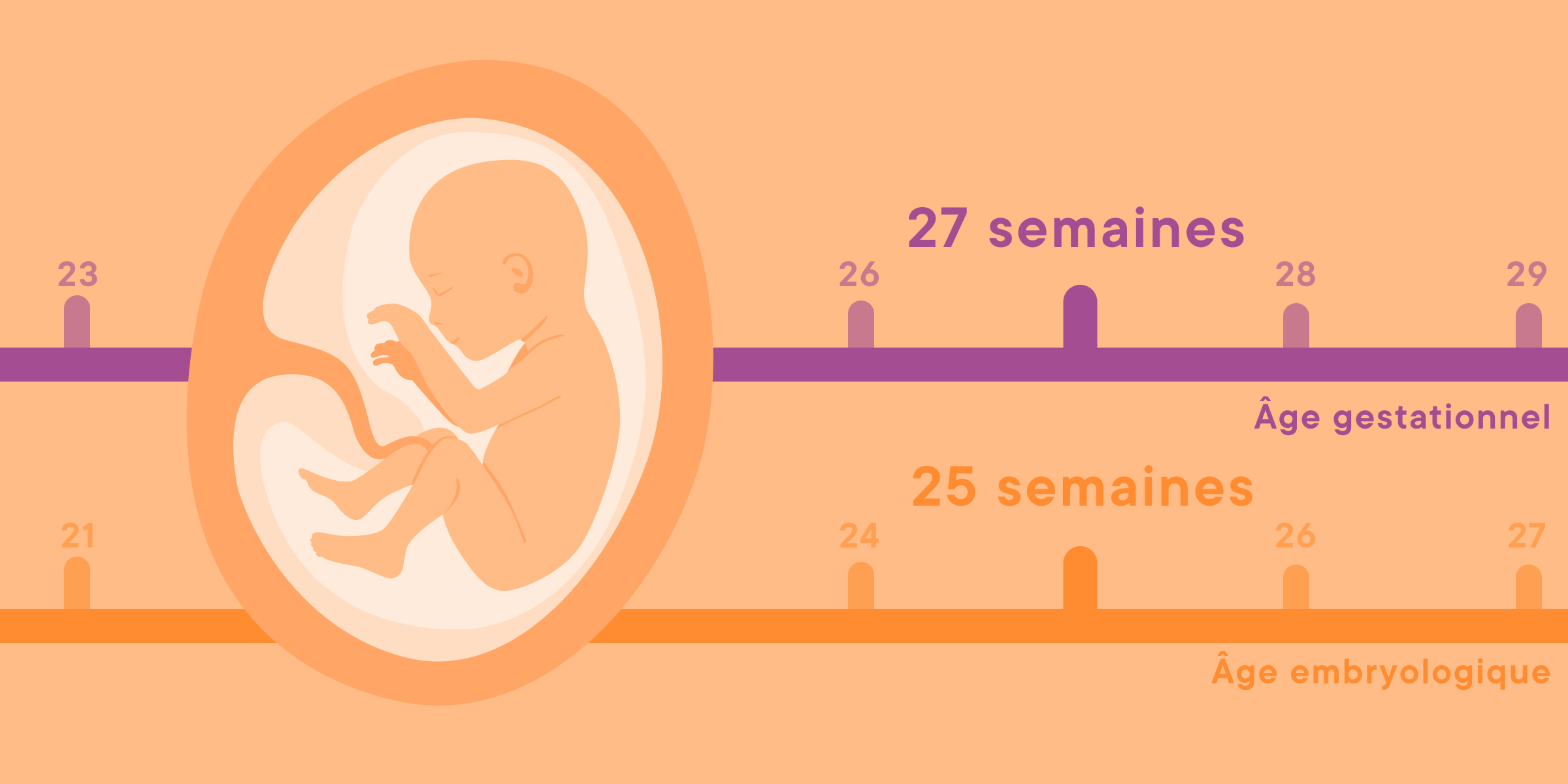 27 semaines

23

26

28

29

Âge gestationnel

25 semaines

21

24

26

27

Âge embryologique